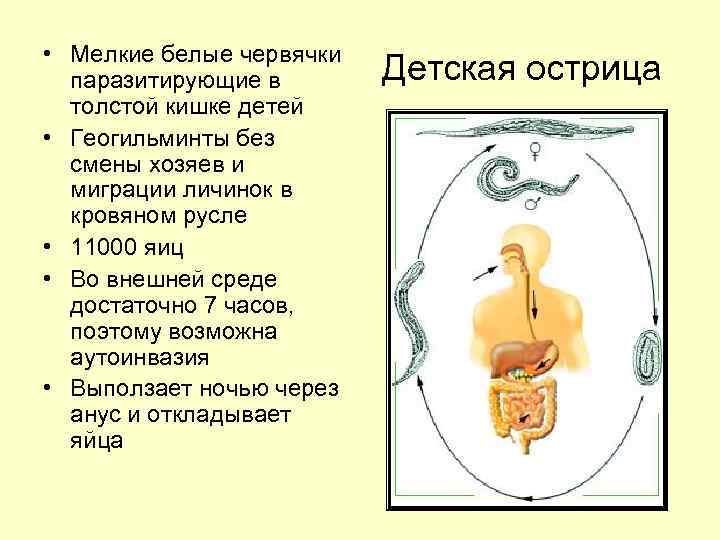 Детская острица

• Мелкие белые червячки паразитирующие в толстой кишке детей
• Геогильминты без смены хозяев и миграции личинок в кровяном русле
• 11000 яиц
• Во внешней среде достаточно 7 часов, поэтому возможна аутоинвазия
• Выползает ночью через анус и откладывает яйца

♀
♂